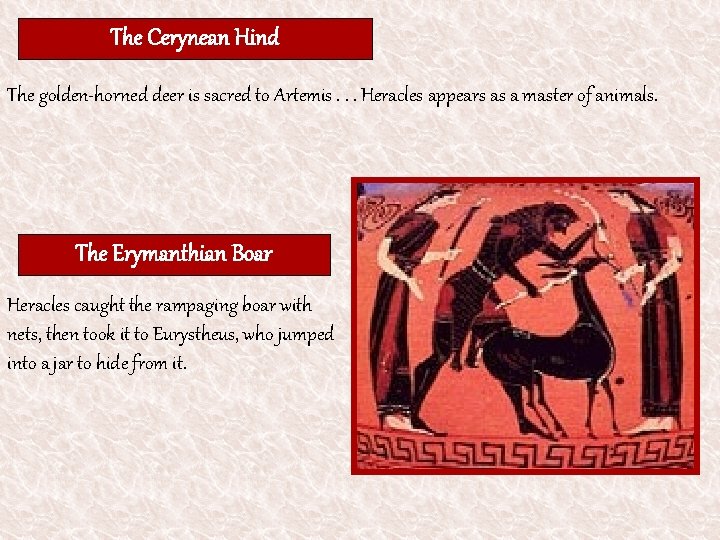 The Cerynean Hind

The golden-horned deer is sacred to Artemis . . . Heracles appears as a master of animals.

The Erymanthian Boar

Heracles caught the rampaging boar with nets, then took it to Eurystheus, who jumped into a jar to hide from it.